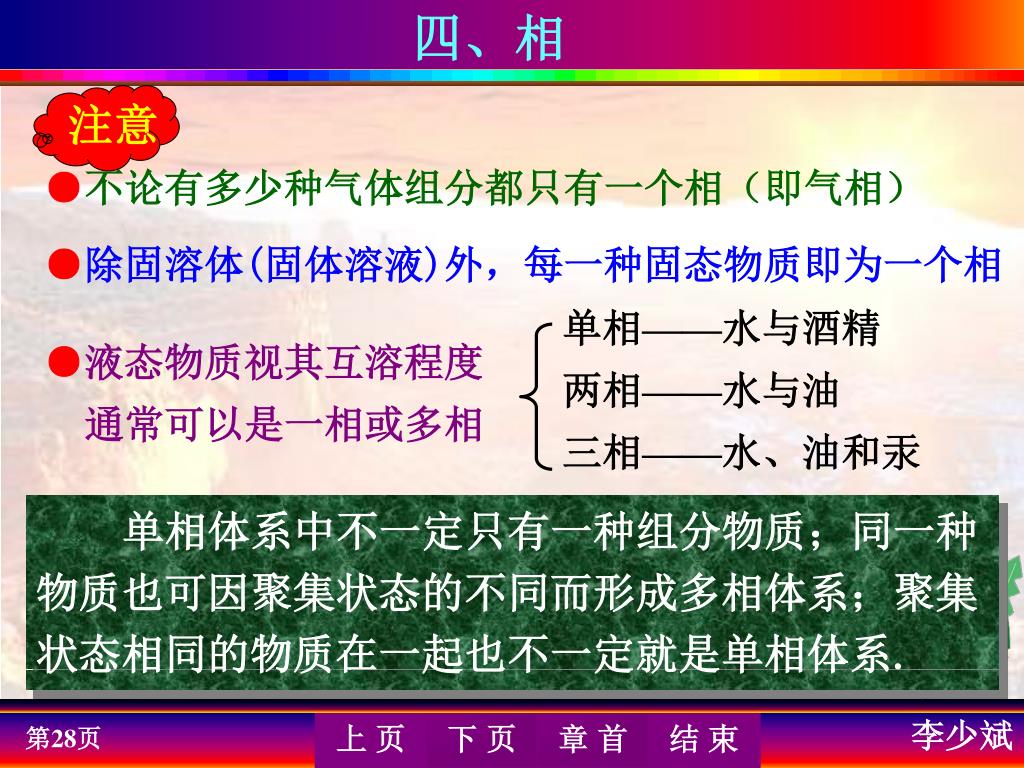 四、相

注意

●不论有多少种气体组分都只有一个相（即气相）

●除固溶体(固体溶液)外，每一种固态物质即为一个相

●液态物质视其互溶程度通常可以是一相或多相

单相——水与酒精
两相——水与油
三相——水、油和汞

单相体系中不一定只有一种组分物质；同一种物质也可因聚集状态的不同而形成多相体系；聚集状态相同的物质在一起也不一定就是单相体系.

第28页

上 页　下 页　章 首　结 束

李少斌